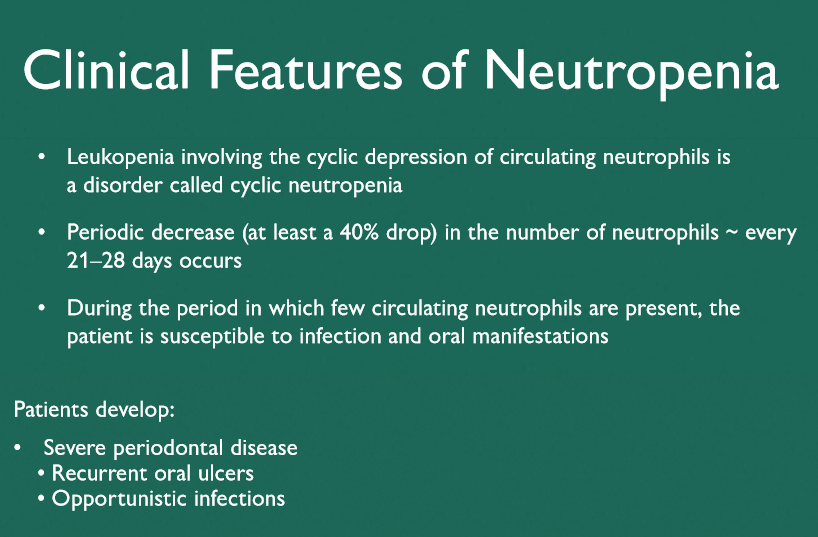 Clinical Features of Neutropenia

• Leukopenia involving the cyclic depression of circulating neutrophils is a disorder called cyclic neutropenia

• Periodic decrease (at least a 40% drop) in the number of neutrophils ~ every 21–28 days occurs

• During the period in which few circulating neutrophils are present, the patient is susceptible to infection and oral manifestations

Patients develop:

• Severe periodontal disease
• Recurrent oral ulcers
• Opportunistic infections